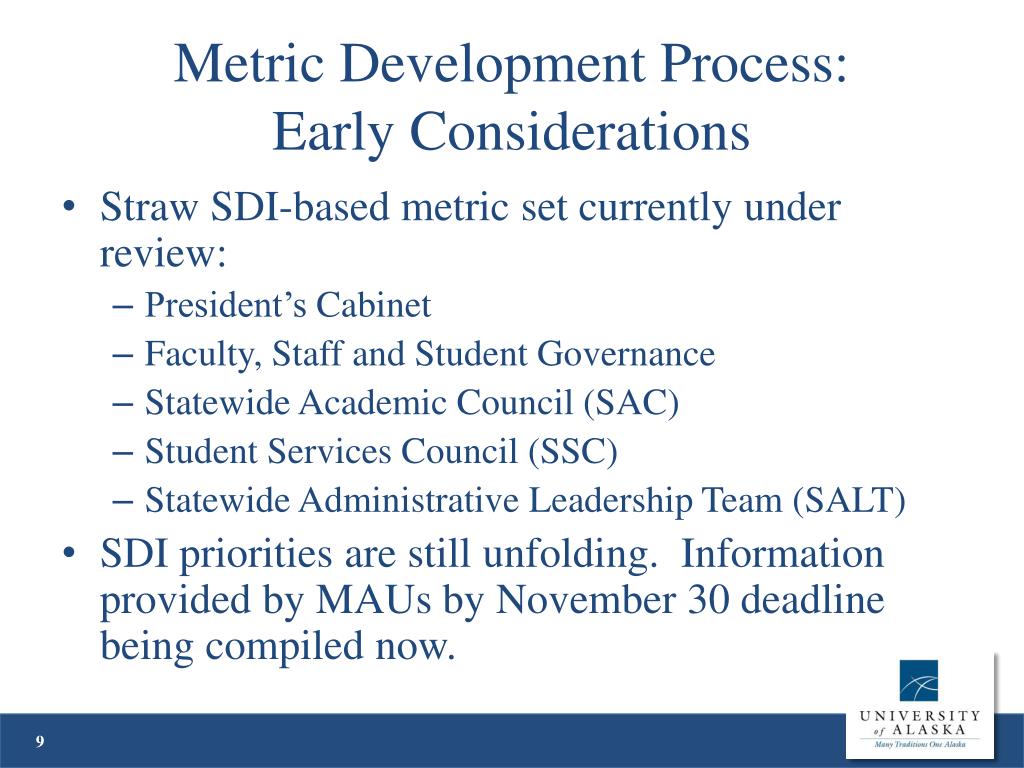 Metric Development Process:
Early Considerations

• Straw SDI-based metric set currently under review:
– President's Cabinet
– Faculty, Staff and Student Governance
– Statewide Academic Council (SAC)
– Student Services Council (SSC)
– Statewide Administrative Leadership Team (SALT)
• SDI priorities are still unfolding. Information provided by MAUs by November 30 deadline being compiled now.

9

UNIVERSITY of ALASKA
Many Traditions One Alaska